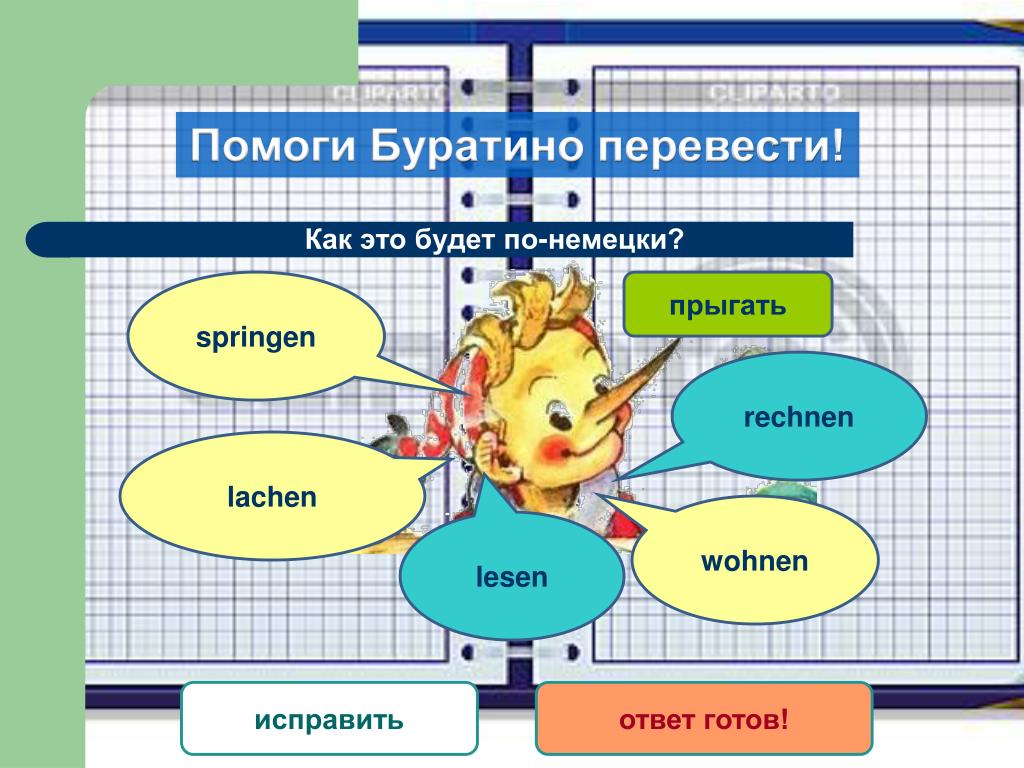 CLIPARTO CLIPARTO

Помоги Буратино перевести!

Как это будет по-немецки?

прыгать

springen

rechnen

lachen

lesen

wohnen

исправить

ответ готов!